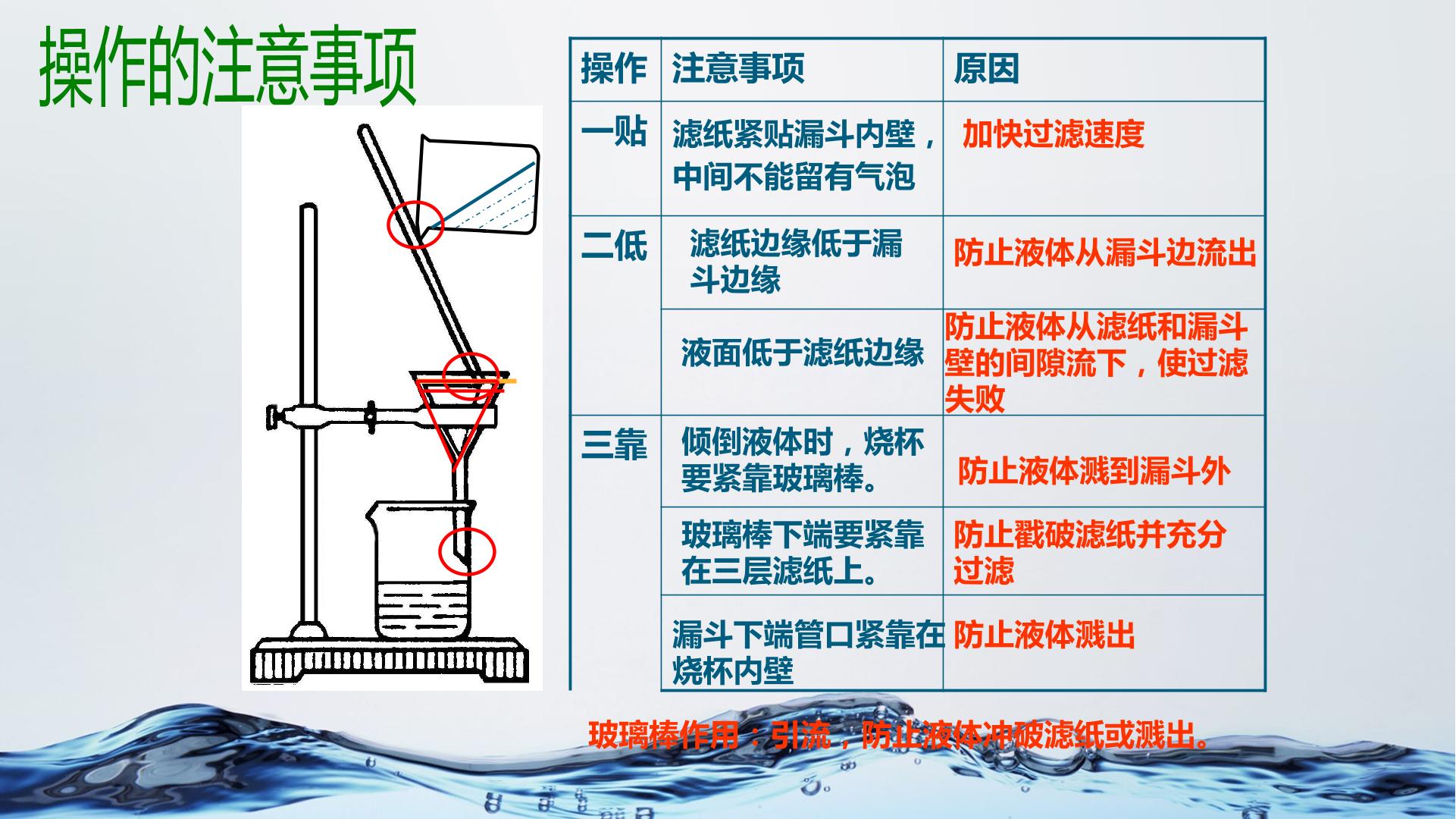 操作的注意事项

| 操作 | 注意事项 | 原因 |
|---|---|---|
| 一贴 | 滤纸紧贴漏斗内壁，中间不能留有气泡 | 加快过滤速度 |
| 二低 | 滤纸边缘低于漏斗边缘 | 防止液体从漏斗边流出 |
|  | 液面低于滤纸边缘 | 防止液体从滤纸和漏斗壁的间隙流下，使过滤失败 |
| 三靠 | 倾倒液体时，烧杯要紧靠玻璃棒。 | 防止液体溅到漏斗外 |
|  | 玻璃棒下端要紧靠在三层滤纸上。 | 防止戳破滤纸并充分过滤 |
|  | 漏斗下端管口紧靠在烧杯内壁 | 防止液体溅出 |

玻璃棒作用：引流，防止液体冲破滤纸或溅出。